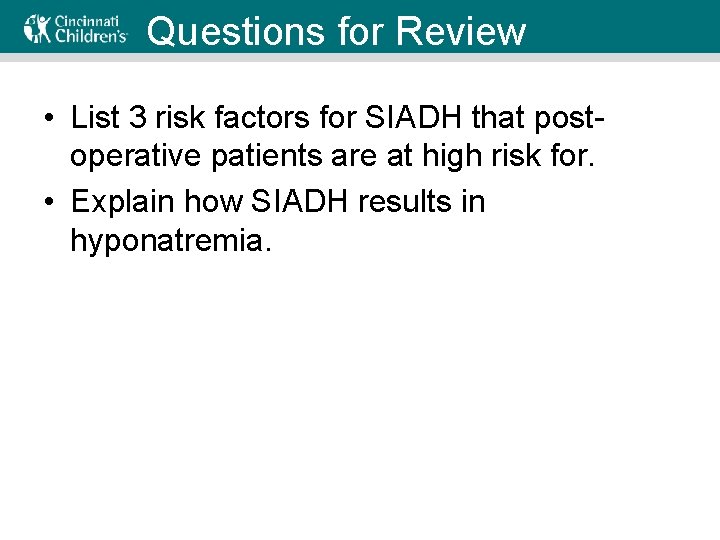 Cincinnati Children's

Questions for Review

• List 3 risk factors for SIADH that post-operative patients are at high risk for.
• Explain how SIADH results in hyponatremia.